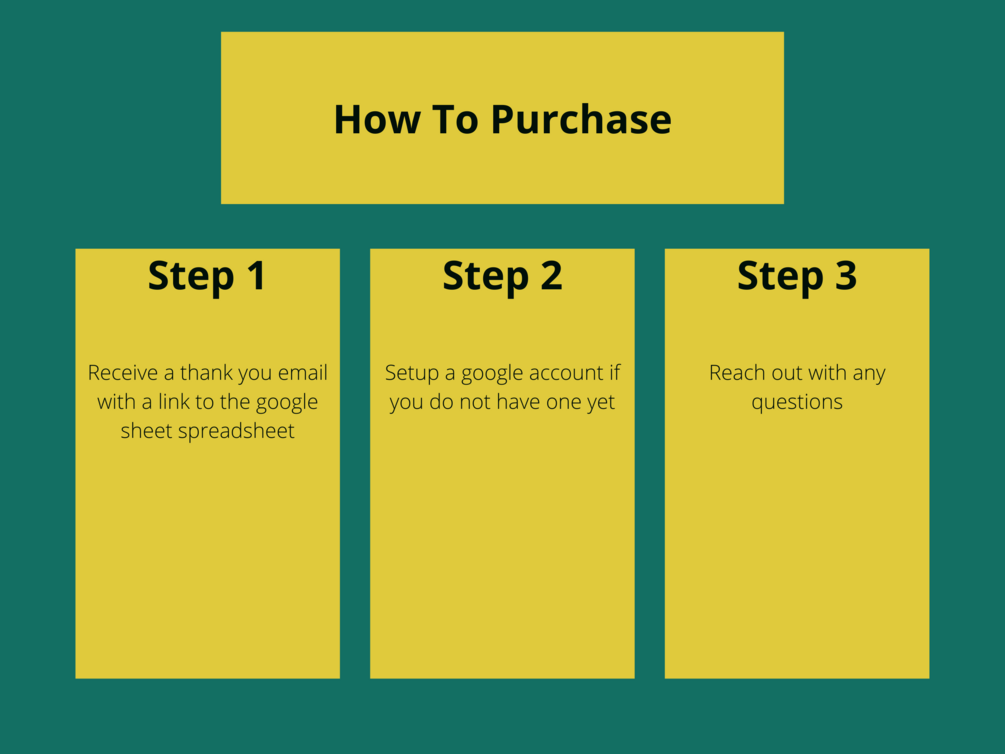 How To Purchase

Step 1

Receive a thank you email with a link to the google sheet spreadsheet

Step 2

Setup a google account if you do not have one yet

Step 3

Reach out with any questions